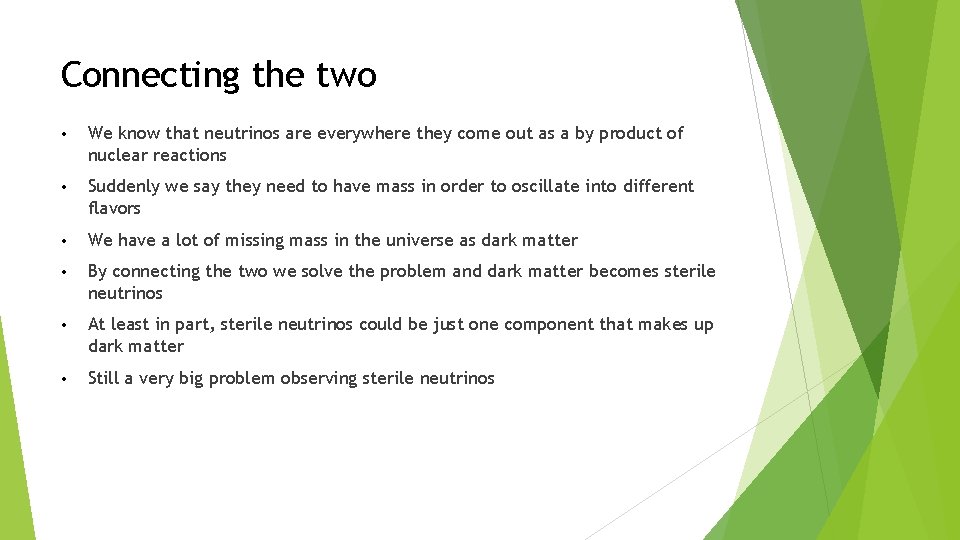 Connecting the two

• We know that neutrinos are everywhere they come out as a by product of nuclear reactions

• Suddenly we say they need to have mass in order to oscillate into different flavors

• We have a lot of missing mass in the universe as dark matter

• By connecting the two we solve the problem and dark matter becomes sterile neutrinos

• At least in part, sterile neutrinos could be just one component that makes up dark matter

• Still a very big problem observing sterile neutrinos